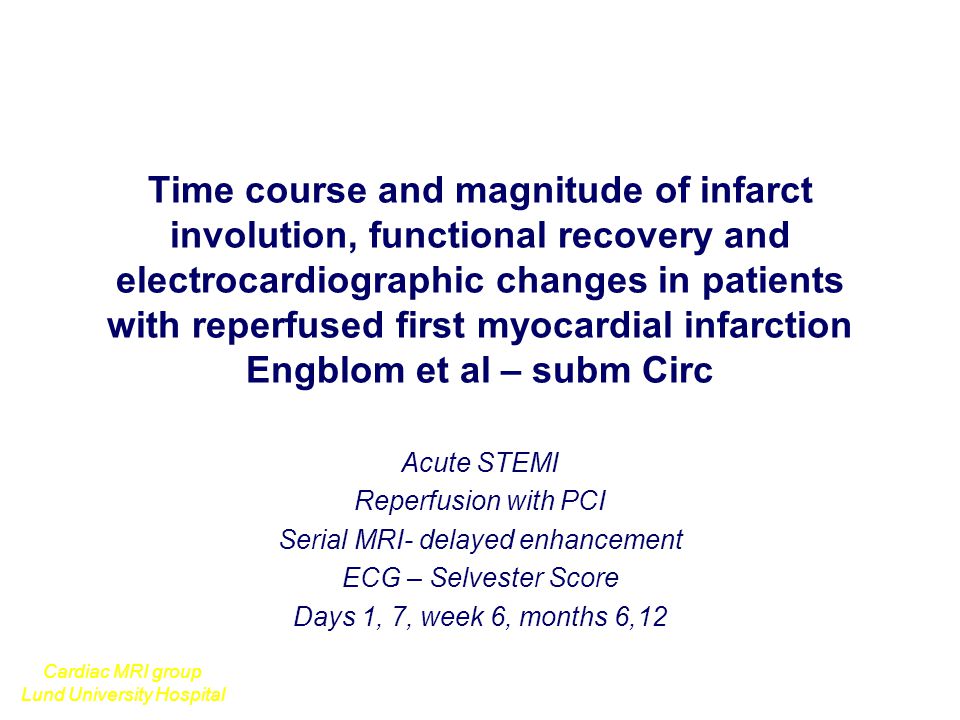 Time course and magnitude of infarct involution, functional recovery and electrocardiographic changes in patients with reperfused first myocardial infarction
Engblom et al – subm Circ

Acute STEMI
Reperfusion with PCI
Serial MRI- delayed enhancement
ECG – Selvester Score
Days 1, 7, week 6, months 6,12

Cardiac MRI group
Lund University Hospital